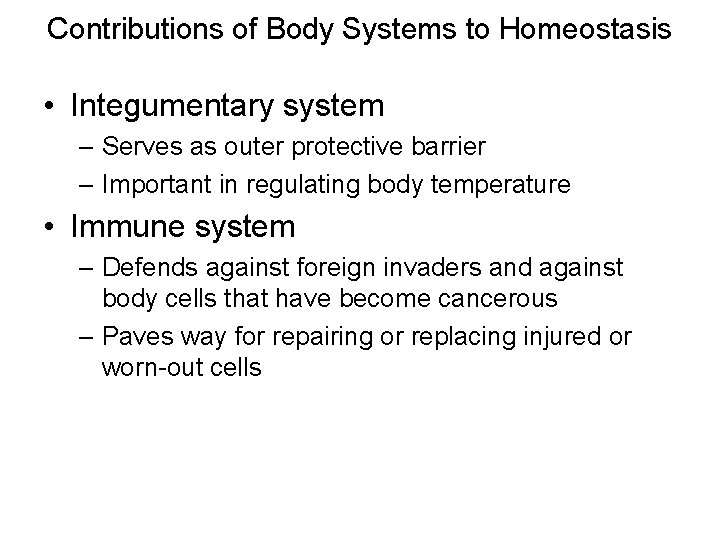 Contributions of Body Systems to Homeostasis

• Integumentary system
– Serves as outer protective barrier
– Important in regulating body temperature

• Immune system
– Defends against foreign invaders and against body cells that have become cancerous
– Paves way for repairing or replacing injured or worn-out cells